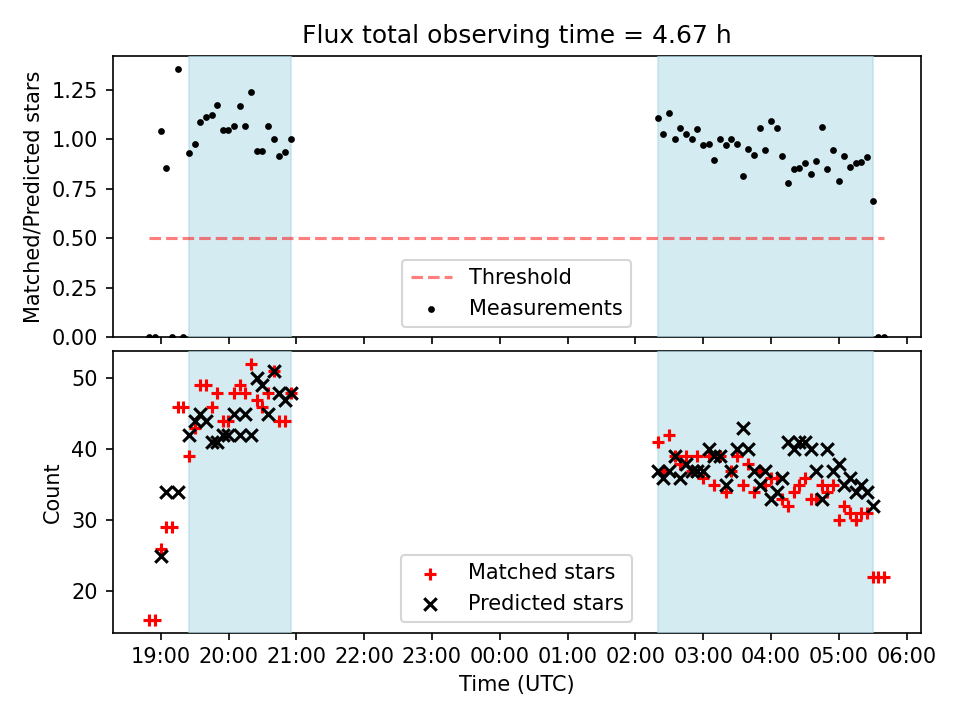 Flux total observing time = 4.67 h

Matched/Predicted stars

1.25
1.00
0.75
0.50
0.25
0.00

Threshold
Measurements

Count

50
40
30
20

Matched stars
Predicted stars

19:00 20:00 21:00 22:00 23:00 00:00 01:00 02:00 03:00 04:00 05:00 06:00

Time (UTC)